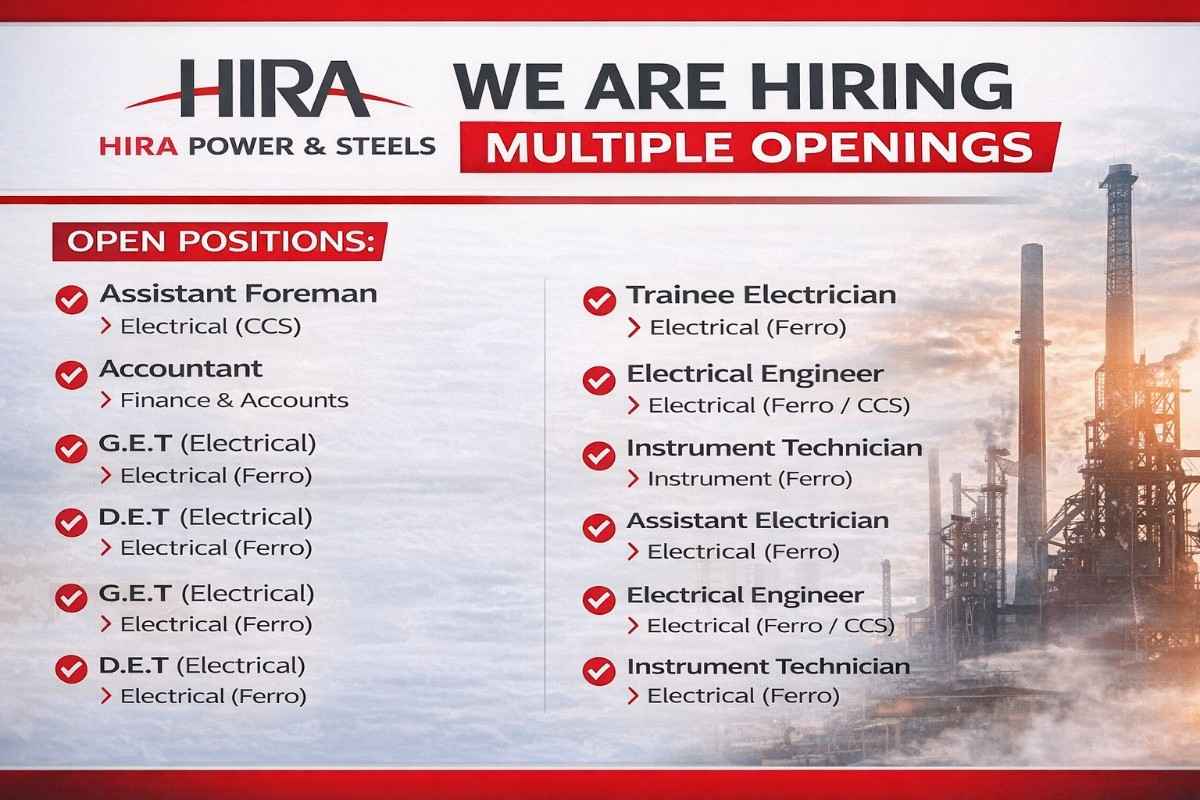 HIRA
HIRA POWER & STEELS

WE ARE HIRING
MULTIPLE OPENINGS

OPEN POSITIONS:

Assistant Foreman
› Electrical (CCS)

Accountant
› Finance & Accounts

G.E.T (Electrical)
› Electrical (Ferro)

D.E.T (Electrical)
› Electrical (Ferro)

G.E.T (Electrical)
› Electrical (Ferro)

D.E.T (Electrical)
› Electrical (Ferro)

Trainee Electrician
› Electrical (Ferro)

Electrical Engineer
› Electrical (Ferro / CCS)

Instrument Technician
› Instrument (Ferro)

Assistant Electrician
› Electrical (Ferro)

Electrical Engineer
› Electrical (Ferro / CCS)

Instrument Technician
› Electrical (Ferro)